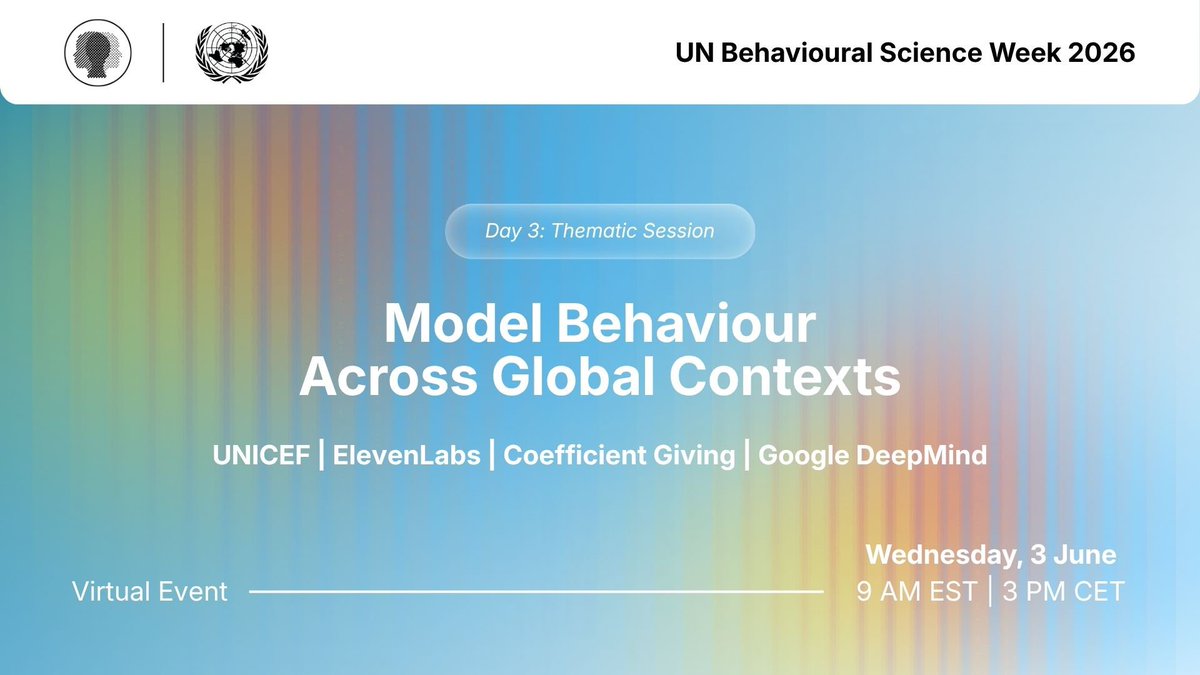 UN Behavioural Science Week 2026

Day 3: Thematic Session

Model Behaviour Across Global Contexts

UNICEF | ElevenLabs | Coefficient Giving | Google DeepMind

Virtual Event

Wednesday, 3 June
9 AM EST | 3 PM CET